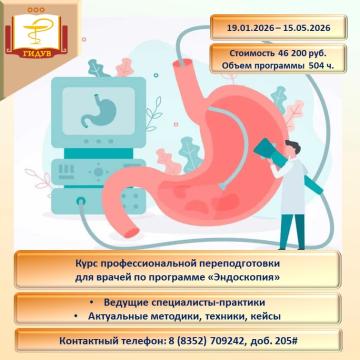 ГИДУВ

19.01.2026 – 15.05.2026

Стоимость 46 200 руб.
Объем программы 504 ч.

Курс профессиональной переподготовки для врачей по программе «Эндоскопия»

• Ведущие специалисты-практики
• Актуальные методики, техники, кейсы

Контактный телефон: 8 (8352) 709242, доб. 205#